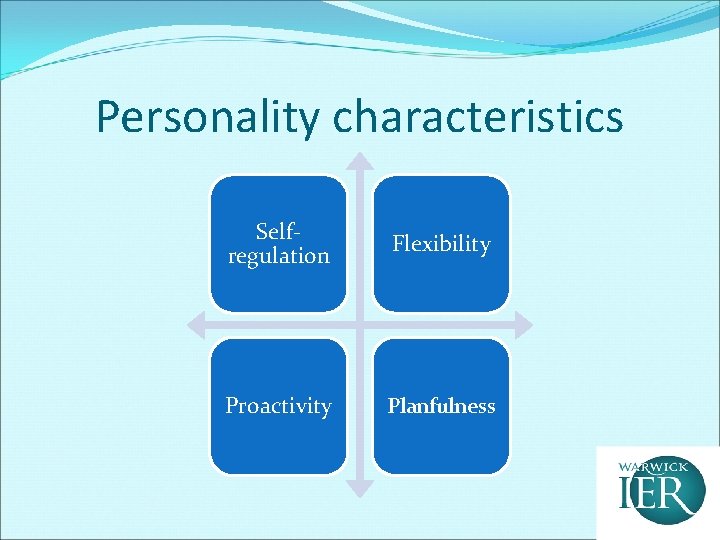 Personality characteristics

Self-regulation

Flexibility

Proactivity

Planfulness

WARWICK
IER